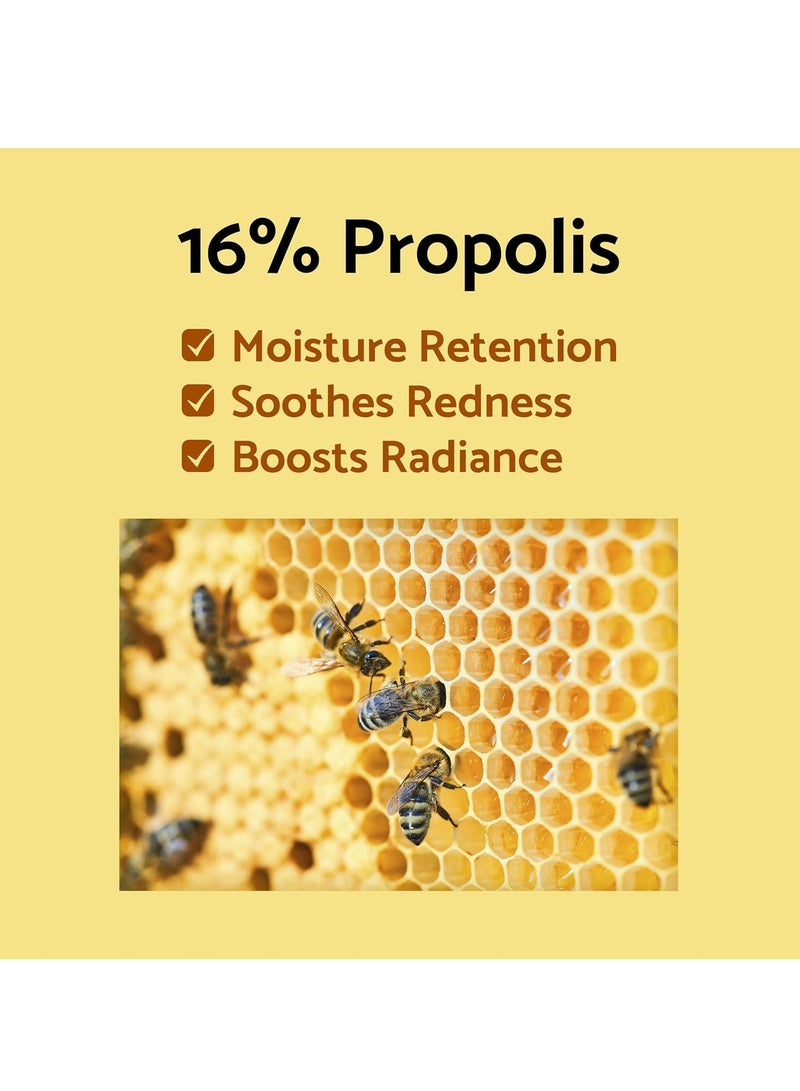 16% Propolis

☑ Moisture Retention
☑ Soothes Redness
☑ Boosts Radiance